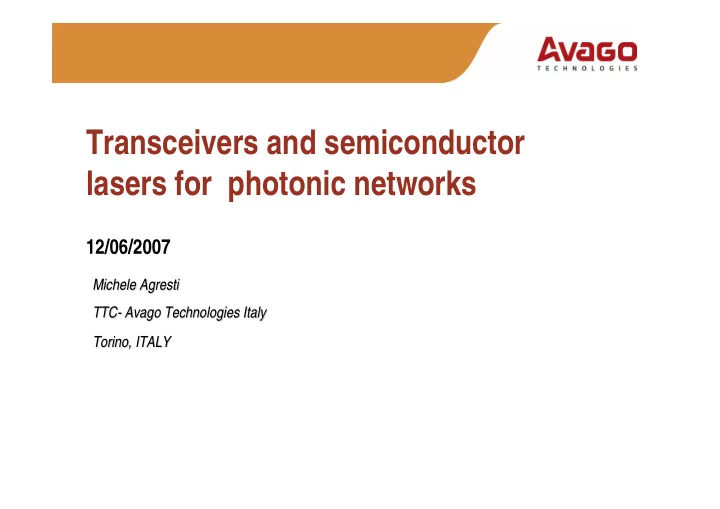 AVAGO
TECHNOLOGIES

Transceivers and semiconductor lasers for photonic networks

12/06/2007

Michele Agresti

TTC- Avago Technologies Italy

Torino, ITALY